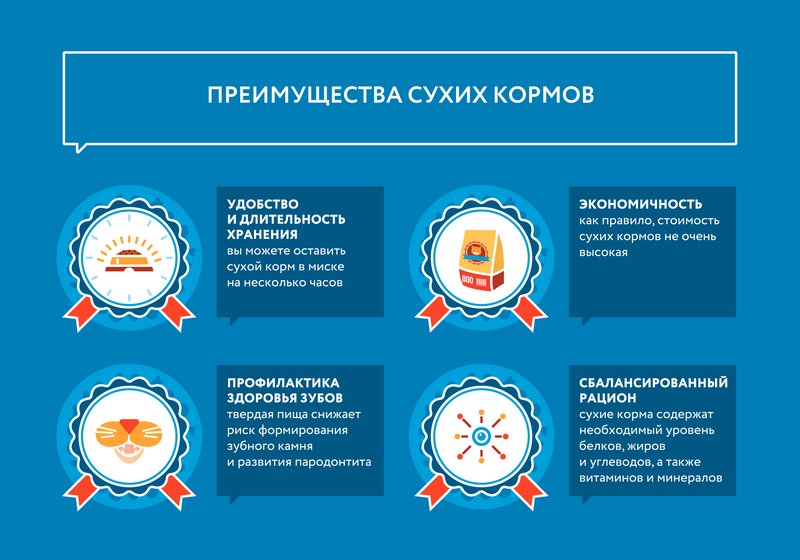 ПРЕИМУЩЕСТВА СУХИХ КОРМОВ

УДОБСТВО И ДЛИТЕЛЬНОСТЬ ХРАНЕНИЯ
вы можете оставить сухой корм в миске на несколько часов

800

ЭКОНОМИЧНОСТЬ
как правило, стоимость сухих кормов не очень высокая

ПРОФИЛАКТИКА ЗДОРОВЬЯ ЗУБОВ
твердая пища снижает риск формирования зубного камня и развития пародонтита

СБАЛАНСИРОВАННЫЙ РАЦИОН
сухие корма содержат необходимый уровень белков, жиров и углеводов, а также витаминов и минералов